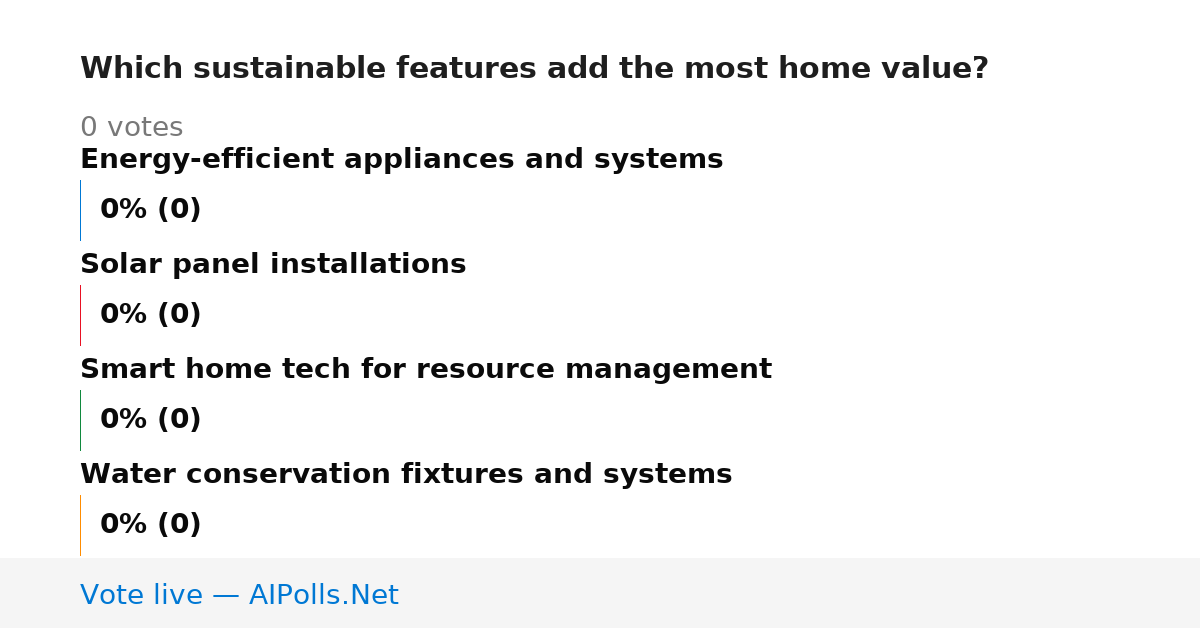 Which sustainable features add the most home value?

0 votes

Energy-efficient appliances and systems

0% (0)

Solar panel installations

0% (0)

Smart home tech for resource management

0% (0)

Water conservation fixtures and systems

0% (0)

Vote live — AIPolls.Net